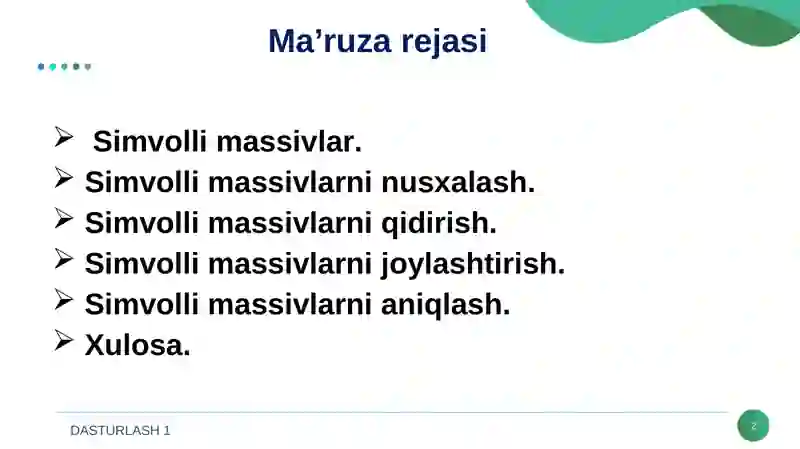 Ma’ruza rejasi

➢ Simvolli massivlar.
➢ Simvolli massivlarni nusxalash.
➢ Simvolli massivlarni qidirish.
➢ Simvolli massivlarni joylashtirish.
➢ Simvolli massivlarni aniqlash.
➢ Xulosa.

DASTURLASH 1

2